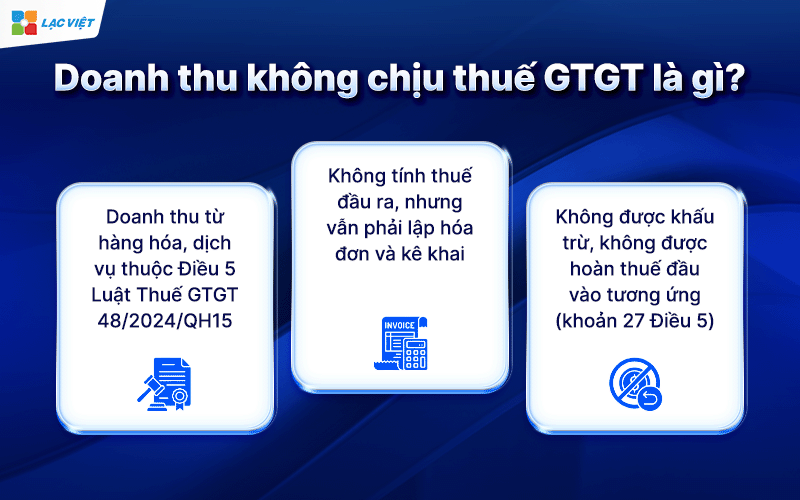 LẠC VIỆT

Doanh thu không chịu thuế GTGT là gì?

Doanh thu từ hàng hóa, dịch vụ thuộc Điều 5 Luật Thuế GTGT 48/2024/QH15

Không tính thuế đầu ra, nhưng vẫn phải lập hóa đơn và kê khai

INVOICE

Không được khấu trừ, không được hoàn thuế đầu vào tương ứng (khoản 27 Điều 5)